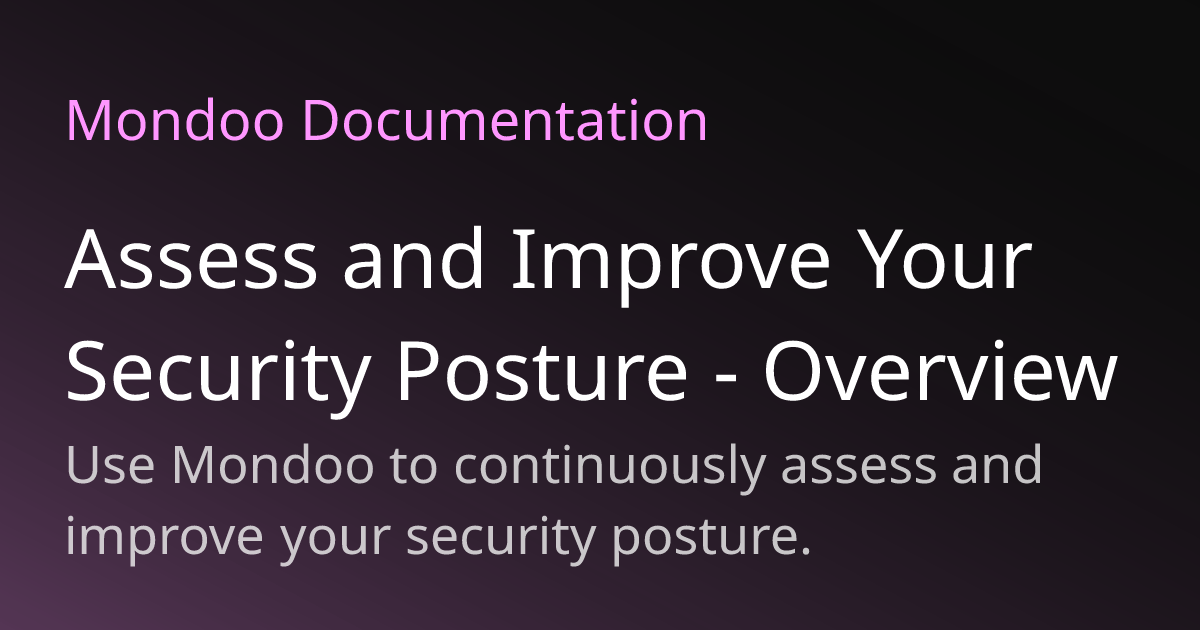 Mondoo Documentation

Assess and Improve Your Security Posture - Overview

Use Mondoo to continuously assess and improve your security posture.